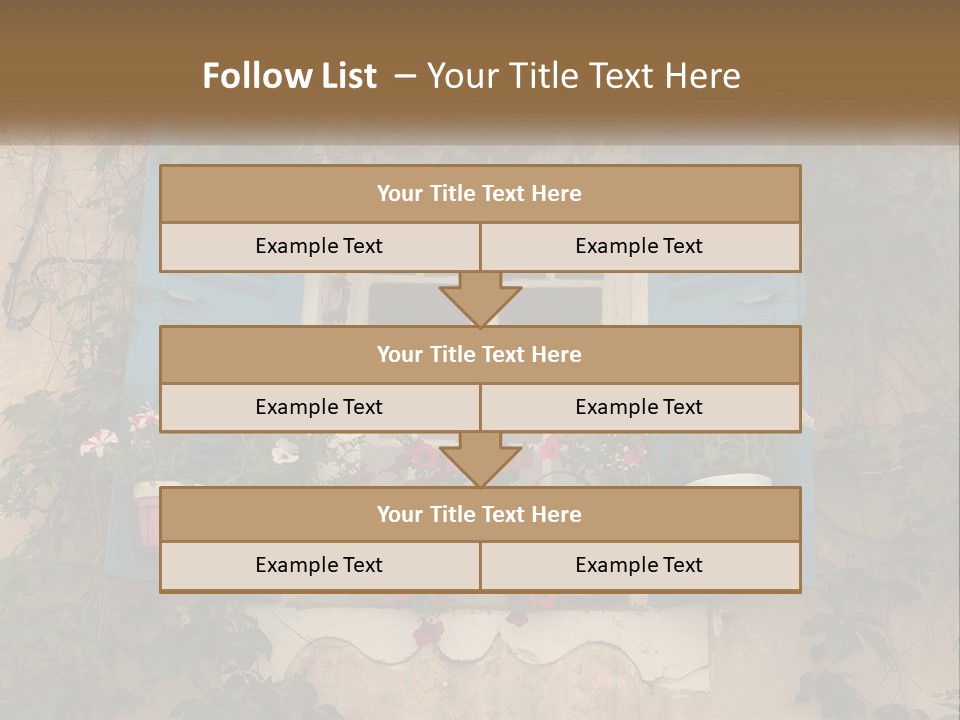 Follow List – Your Title Text Here

Your Title Text Here

Example Text

Example Text

Your Title Text Here

Example Text

Example Text

Your Title Text Here

Example Text

Example Text